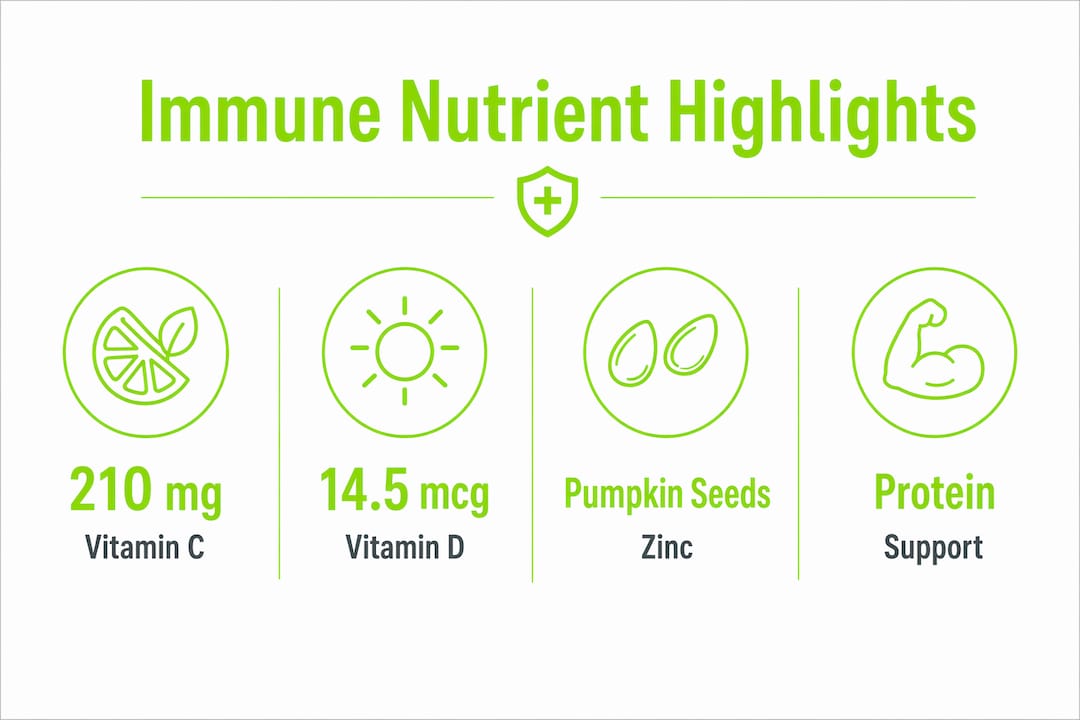 Immune Nutrient Highlights

210 mg
Vitamin C

14.5 mcg
Vitamin D

Pumpkin Seeds
Zinc

Protein
Support